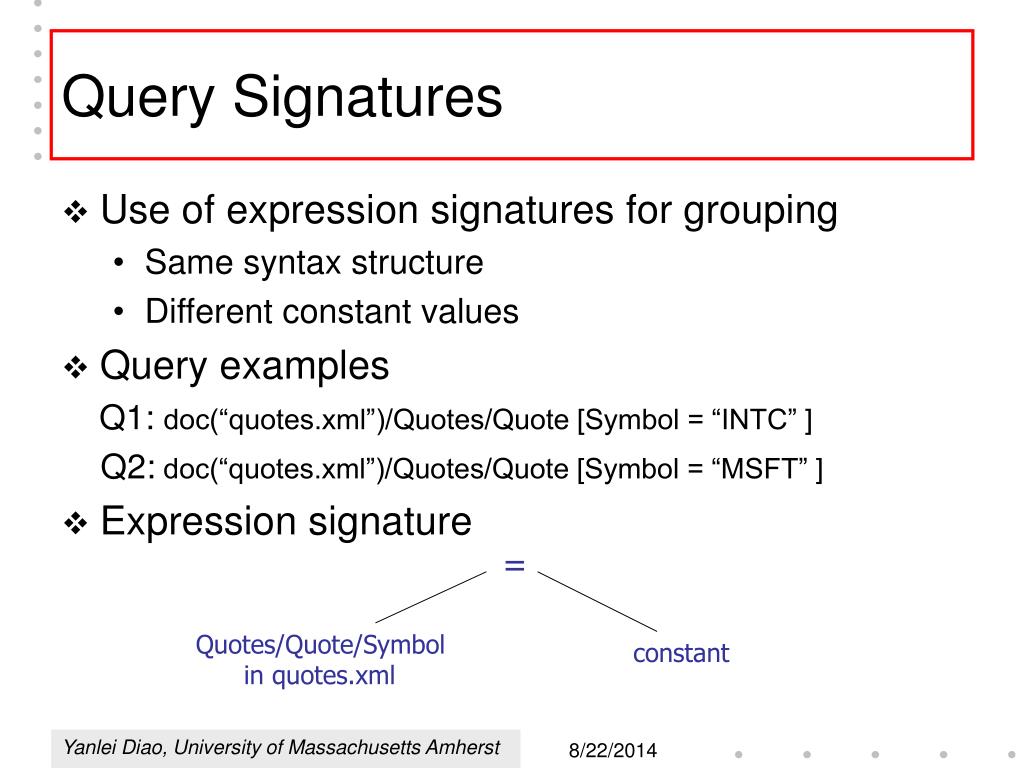 Query Signatures

❖ Use of expression signatures for grouping
• Same syntax structure
• Different constant values

❖ Query examples
Q1: doc(“quotes.xml”)/Quotes/Quote [Symbol = “INTC” ]
Q2: doc(“quotes.xml”)/Quotes/Quote [Symbol = “MSFT” ]

❖ Expression signature

=

Quotes/Quote/Symbol in quotes.xml

constant

Yanlei Diao, University of Massachusetts Amherst

8/22/2014